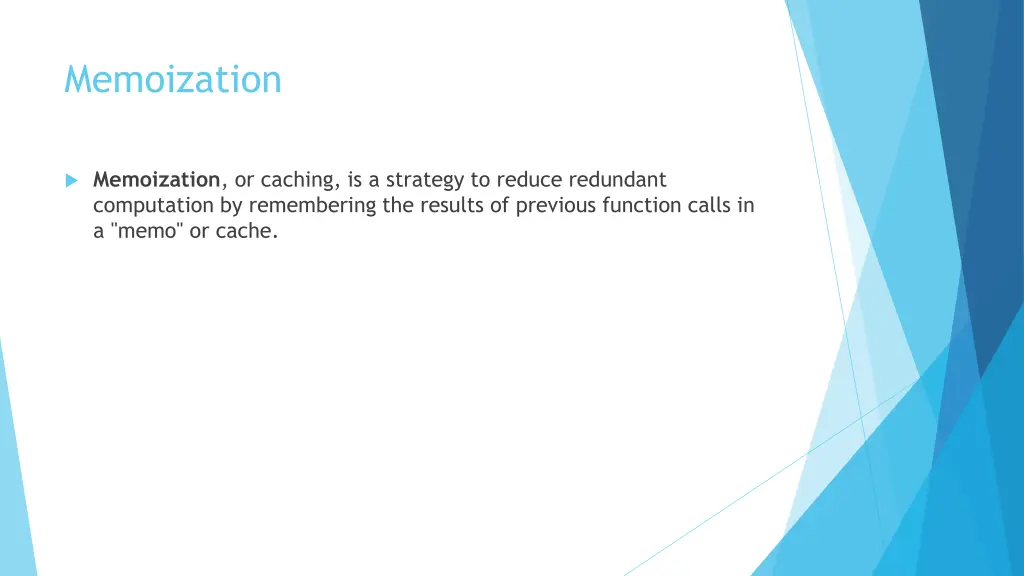 Memoization

Memoization, or caching, is a strategy to reduce redundant computation by remembering the results of previous function calls in a "memo" or cache.